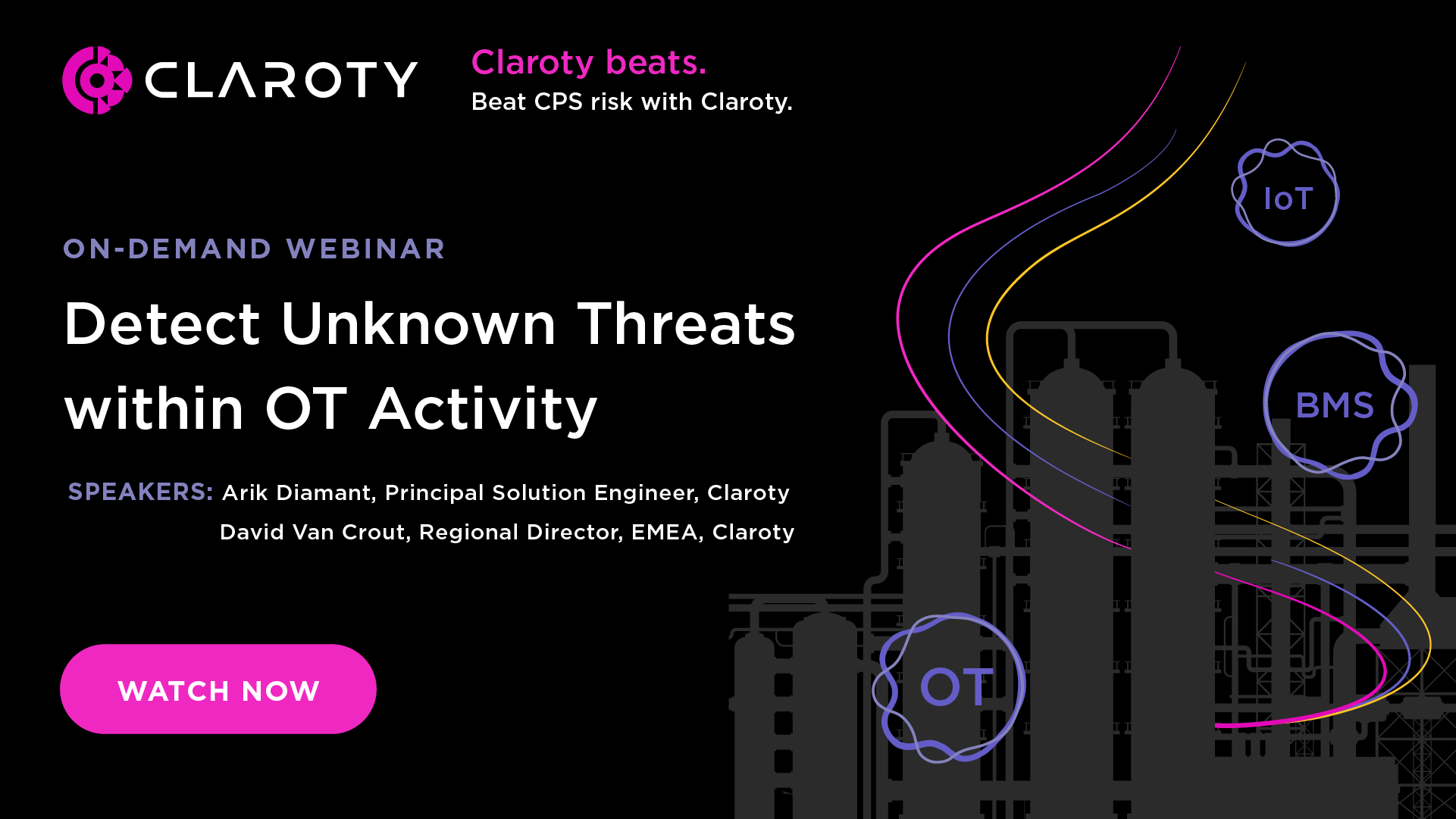 CLAROTY

Claroty beats.
Beat CPS risk with Claroty.

ON-DEMAND WEBINAR

Detect Unknown Threats within OT Activity

SPEAKERS: Arik Diamant, Principal Solution Engineer, Claroty
David Van Crout, Regional Director, EMEA, Claroty

WATCH NOW

IoT

BMS

OT